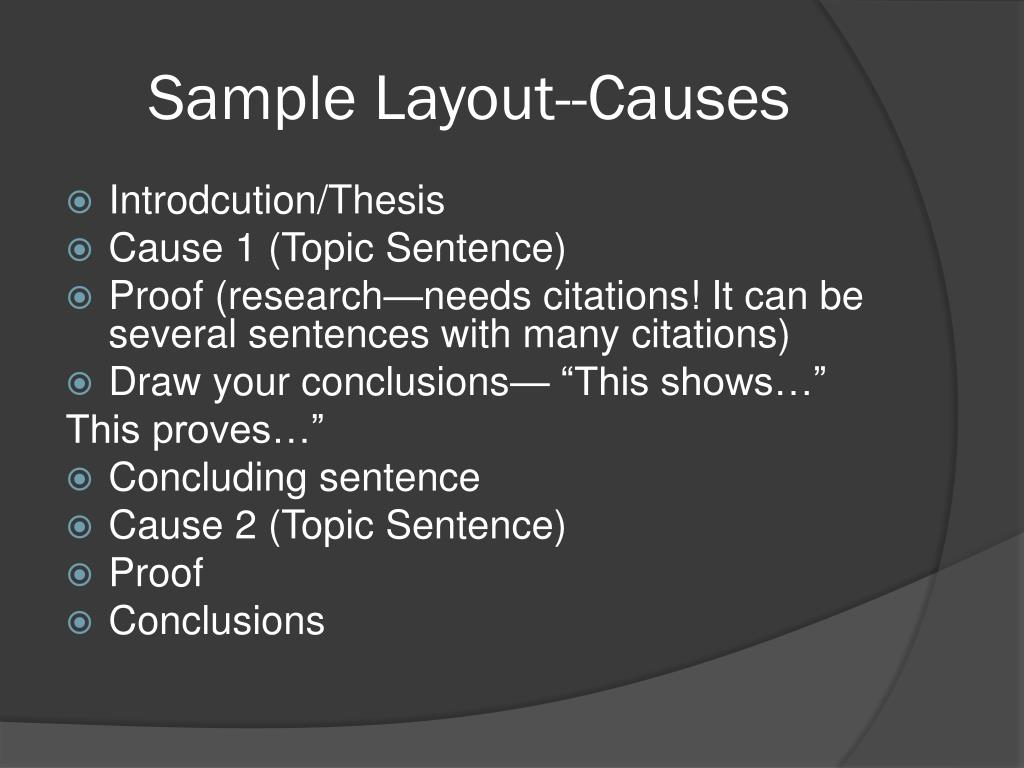 Sample Layout--Causes

Introdcution/Thesis
Cause 1 (Topic Sentence)
Proof (research—needs citations! It can be several sentences with many citations)
Draw your conclusions— “This shows…”
This proves…”
Concluding sentence
Cause 2 (Topic Sentence)
Proof
Conclusions